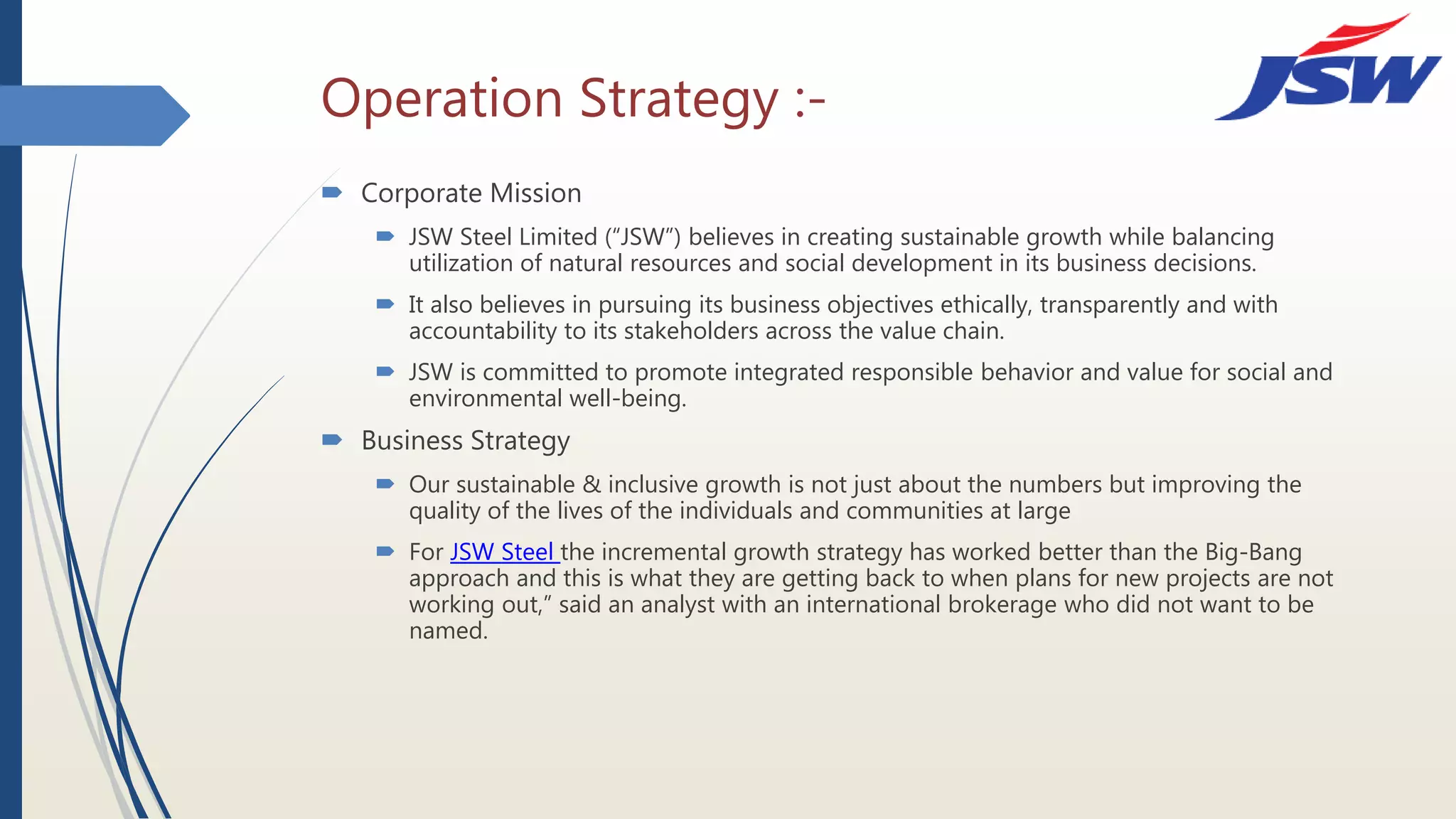 Operation Strategy :-

JSW

Corporate Mission

JSW Steel Limited (“JSW”) believes in creating sustainable growth while balancing utilization of natural resources and social development in its business decisions.

It also believes in pursuing its business objectives ethically, transparently and with accountability to its stakeholders across the value chain.

JSW is committed to promote integrated responsible behavior and value for social and environmental well-being.

Business Strategy

Our sustainable & inclusive growth is not just about the numbers but improving the quality of the lives of the individuals and communities at large

For JSW Steel the incremental growth strategy has worked better than the Big-Bang approach and this is what they are getting back to when plans for new projects are not working out,” said an analyst with an international brokerage who did not want to be named.